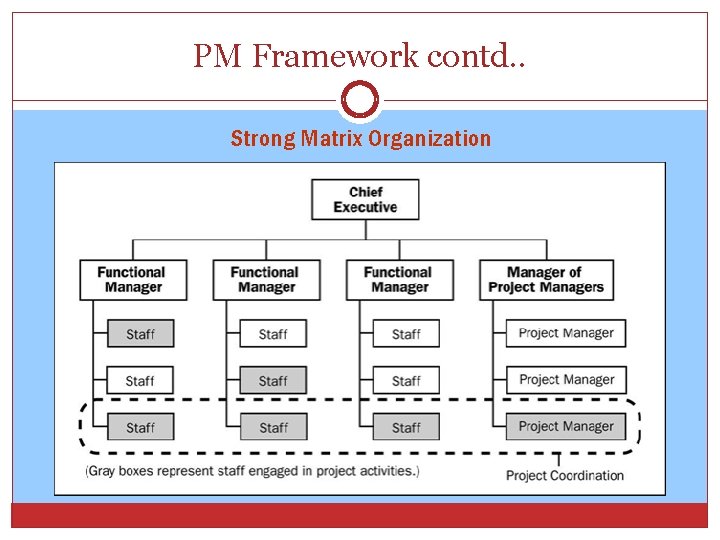 PM Framework contd..

Strong Matrix Organization

Chief Executive

Functional Manager

Functional Manager

Functional Manager

Manager of Project Managers

Staff

Staff

Staff

Staff

Staff

Staff

Staff

Staff

Staff

Project Manager

Project Manager

Project Manager

(Gray boxes represent staff engaged in project activities.)

Project Coordination